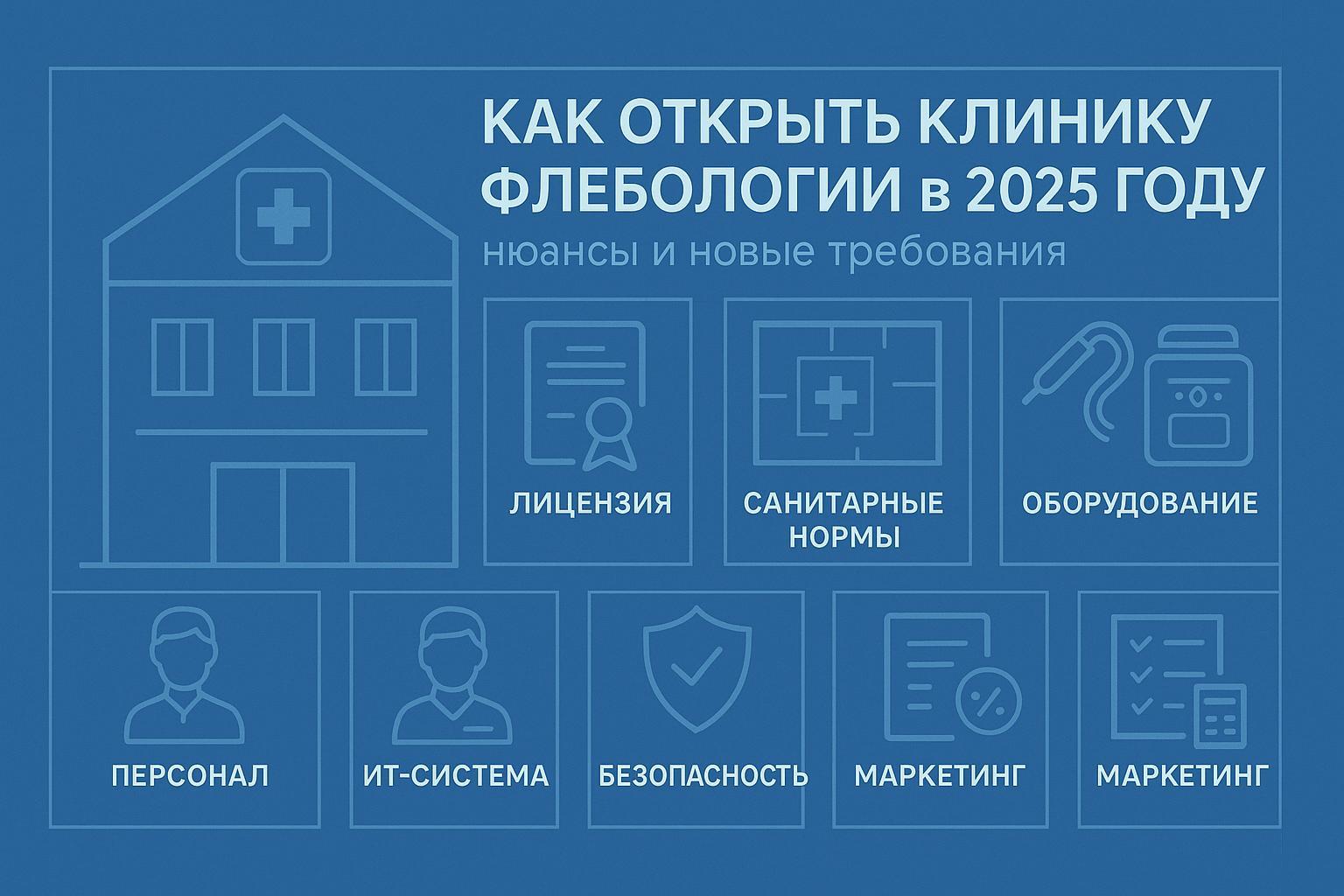 КАК ОТКРЫТЬ КЛИНИКУ ФЛЕБОЛОГИИ в 2025 ГОДУ

нюансы и новые требования

ЛИЦЕНЗИЯ

САНИТАРНЫЕ НОРМЫ

ОБОРУДОВАНИЕ

ПЕРСОНАЛ

ИТ-СИСТЕМА

БЕЗОПАСНОСТЬ

МАРКЕТИНГ

МАРКЕТИНГ